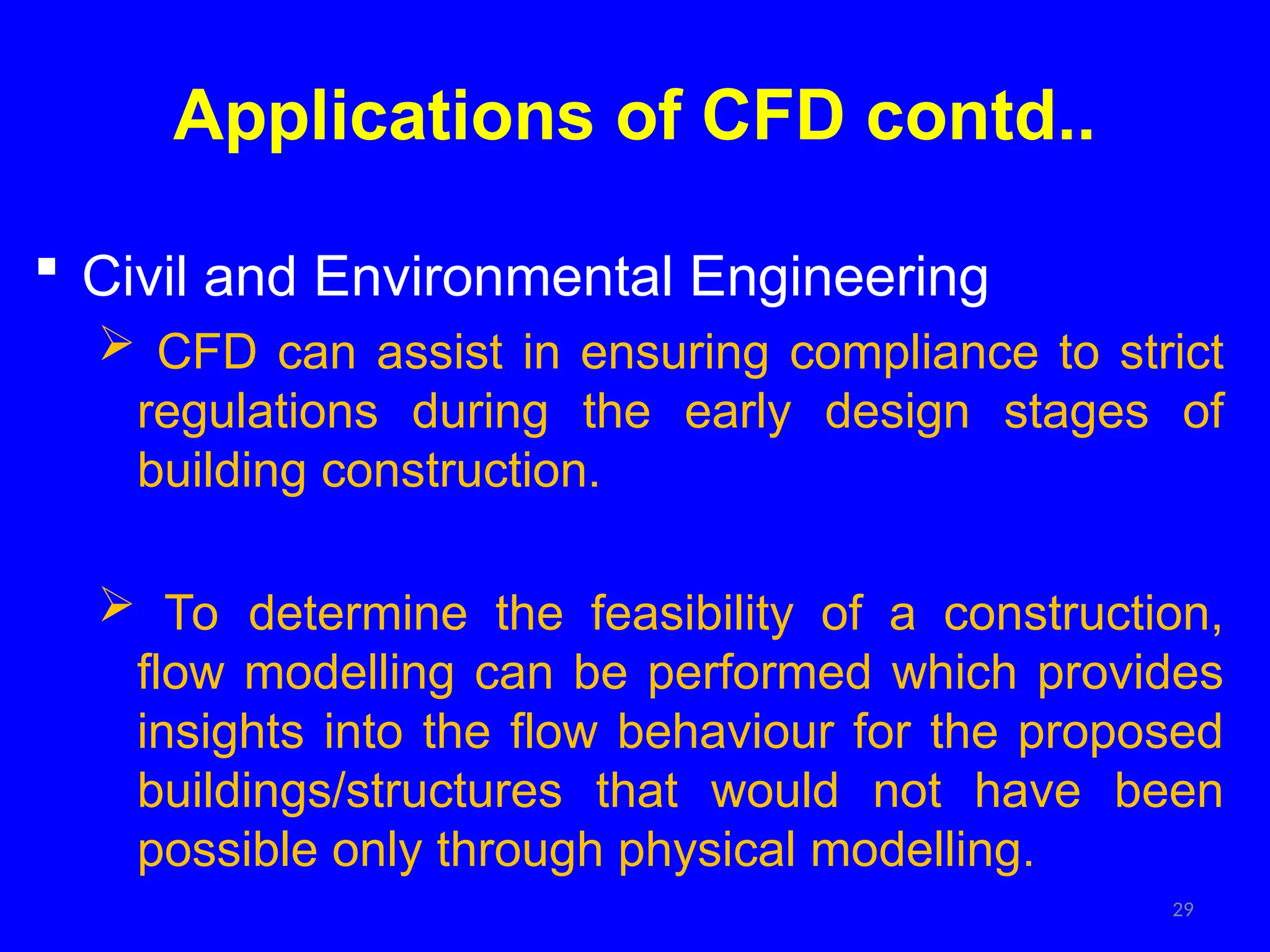 Applications of CFD contd..

▪ Civil and Environmental Engineering

➢ CFD can assist in ensuring compliance to strict regulations during the early design stages of building construction.

➢ To determine the feasibility of a construction, flow modelling can be performed which provides insights into the flow behaviour for the proposed buildings/structures that would not have been possible only through physical modelling.

29